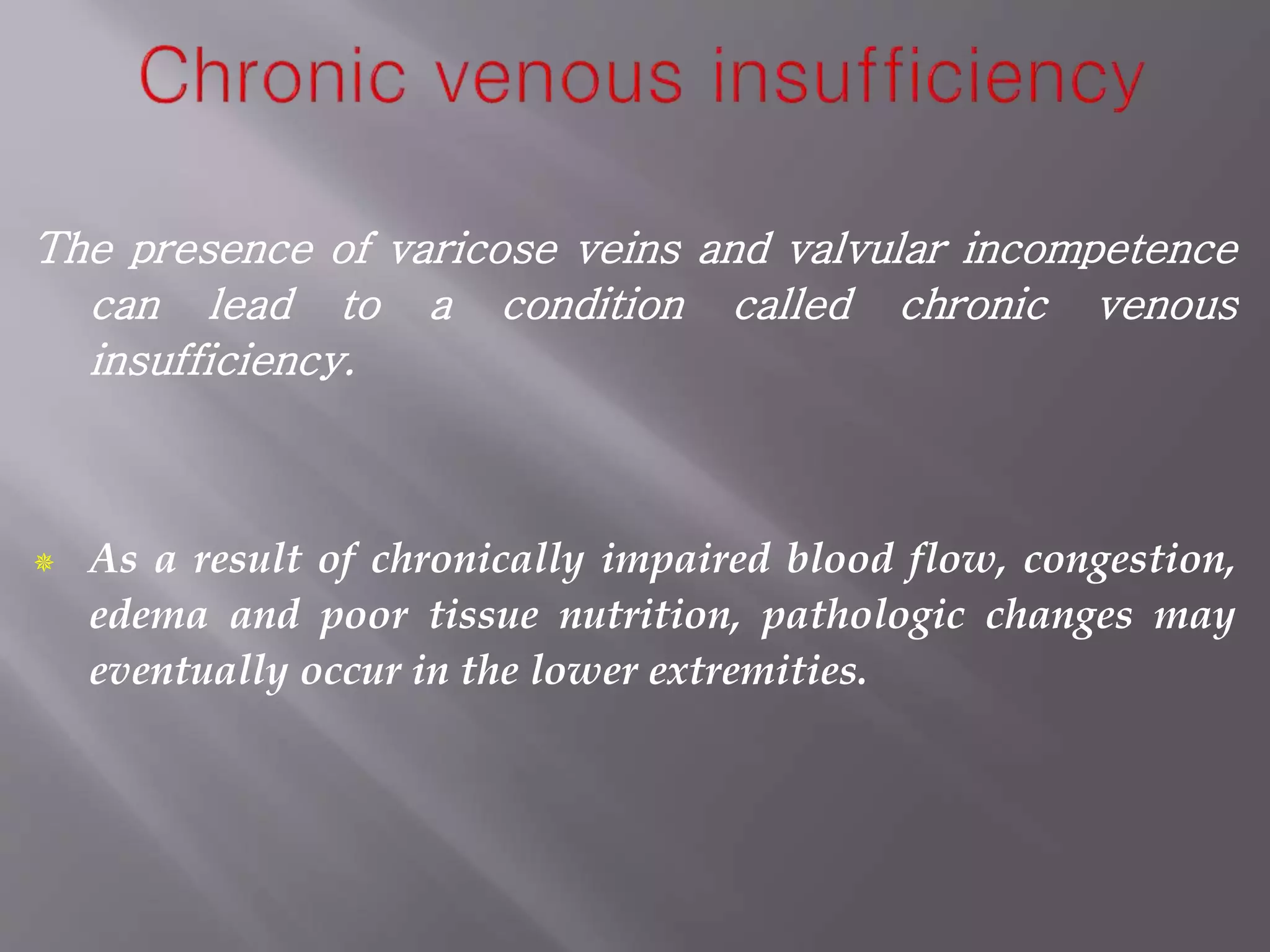 Chronic venous insufficiency

The presence of varicose veins and valvular incompetence can lead to a condition called chronic venous insufficiency.

As a result of chronically impaired blood flow, congestion, edema and poor tissue nutrition, pathologic changes may eventually occur in the lower extremities.